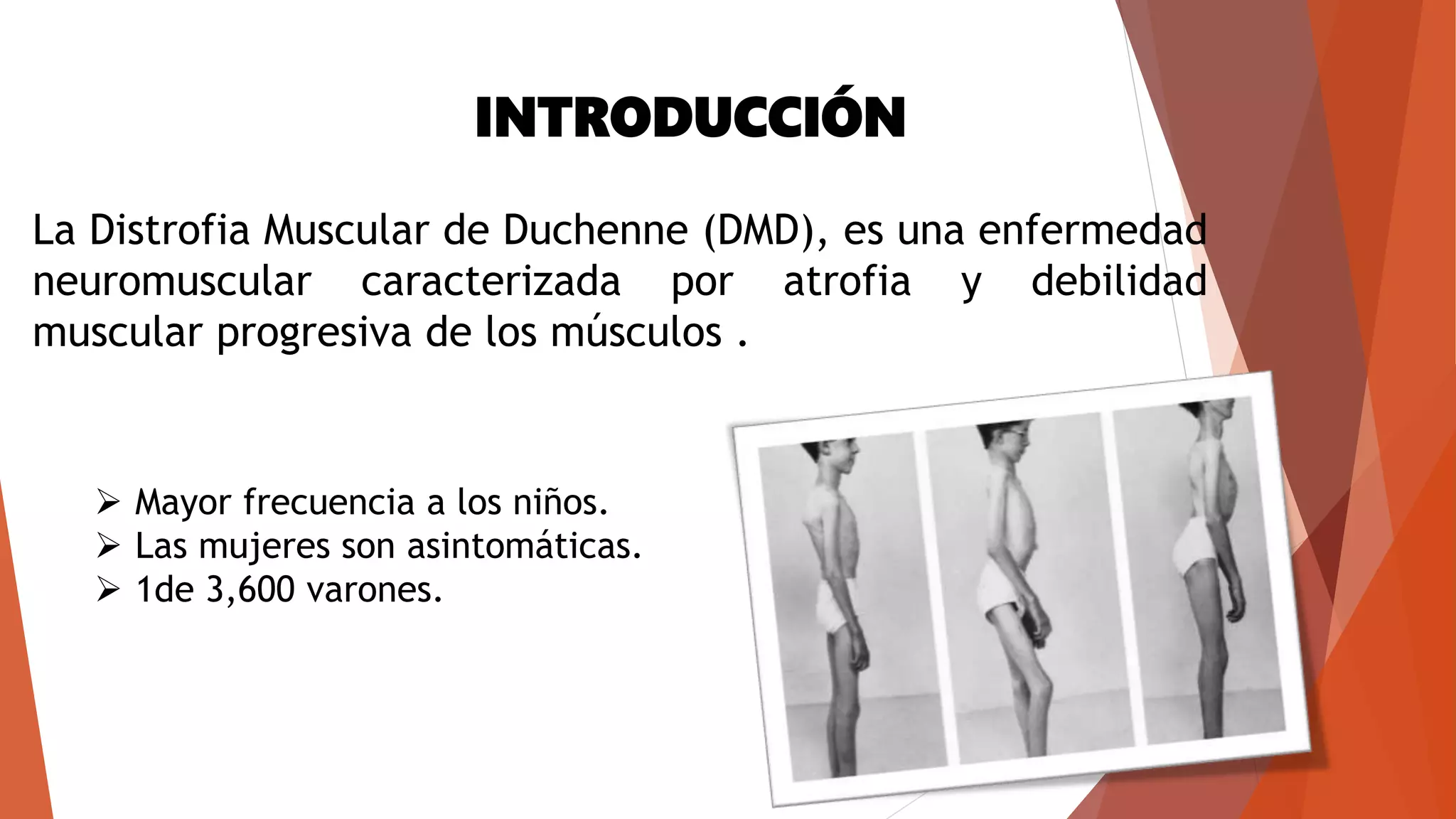 INTRODUCCIÓN

La Distrofia Muscular de Duchenne (DMD), es una enfermedad neuromuscular caracterizada por atrofia y debilidad muscular progresiva de los músculos .

➢ Mayor frecuencia a los niños.
➢ Las mujeres son asintomáticas.
➢ 1de 3,600 varones.